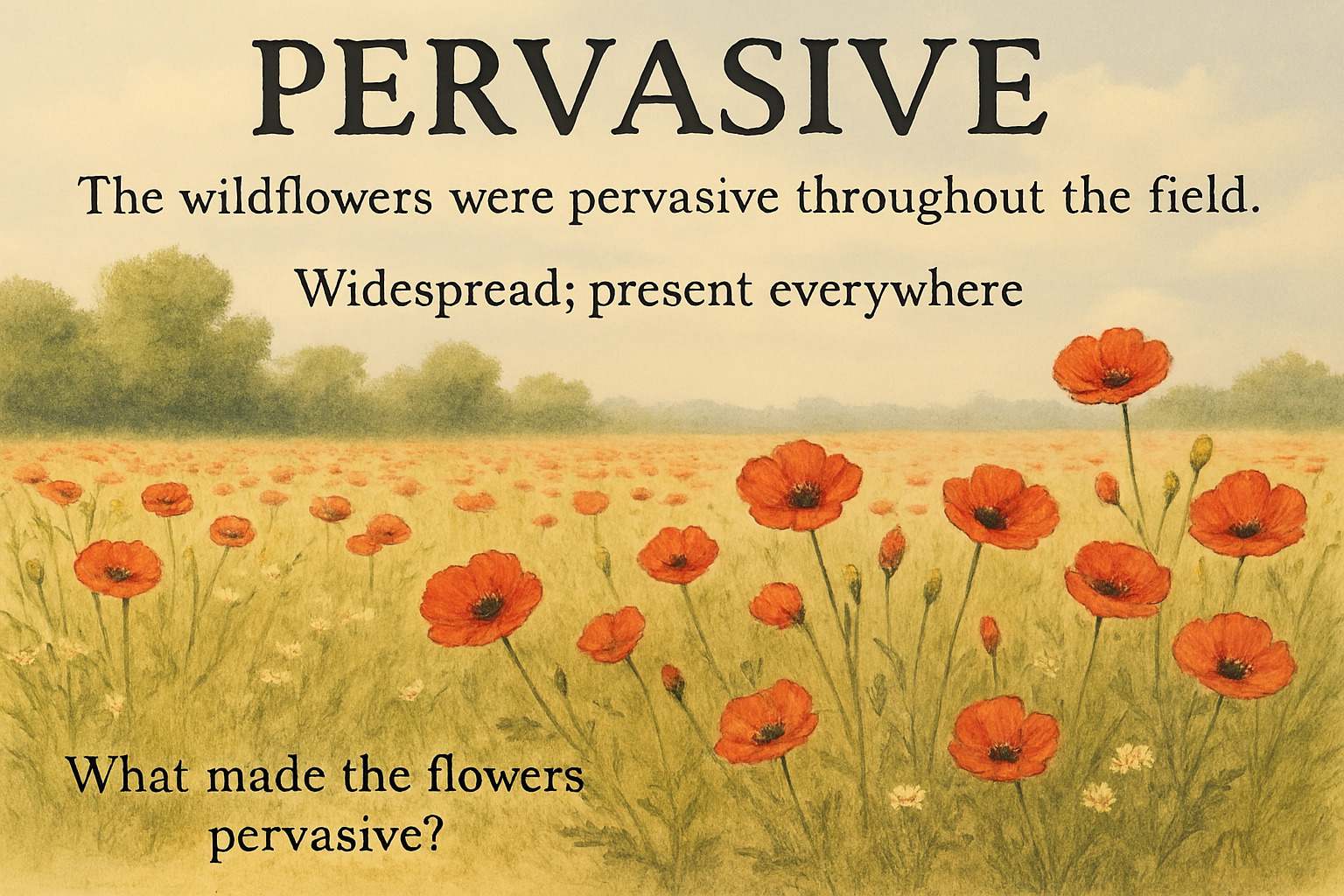 PERVASIVE

The wildflowers were pervasive throughout the field.

Widespread; present everywhere

What made the flowers pervasive?